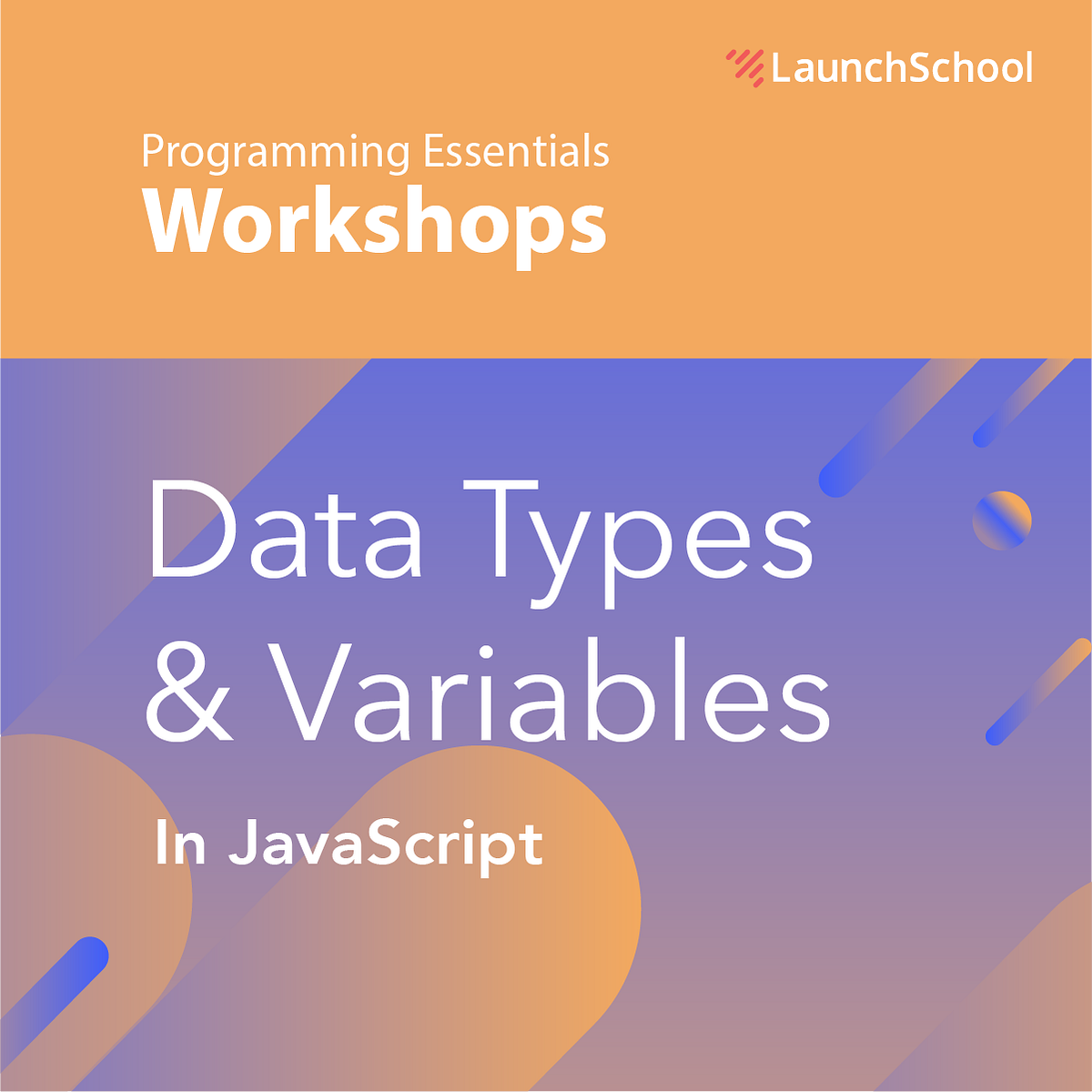 LaunchSchool

Programming Essentials
Workshops

Data Types
& Variables

In JavaScript